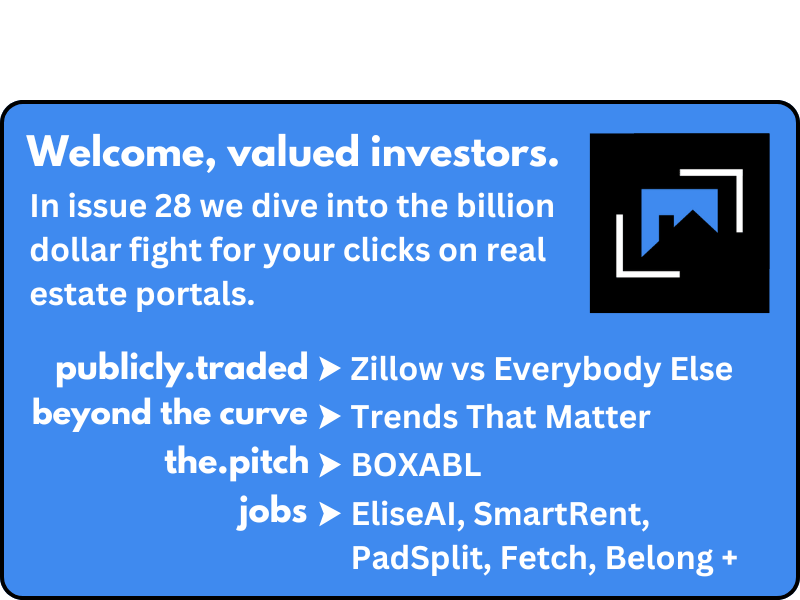 Welcome, valued investors.

In issue 28 we dive into the billion dollar fight for your clicks on real estate portals.

publicly.traded ➤ Zillow vs Everybody Else
beyond the curve ➤ Trends That Matter
the.pitch ➤ BOXABL
jobs ➤ EliseAI, SmartRent, PadSplit, Fetch, Belong +